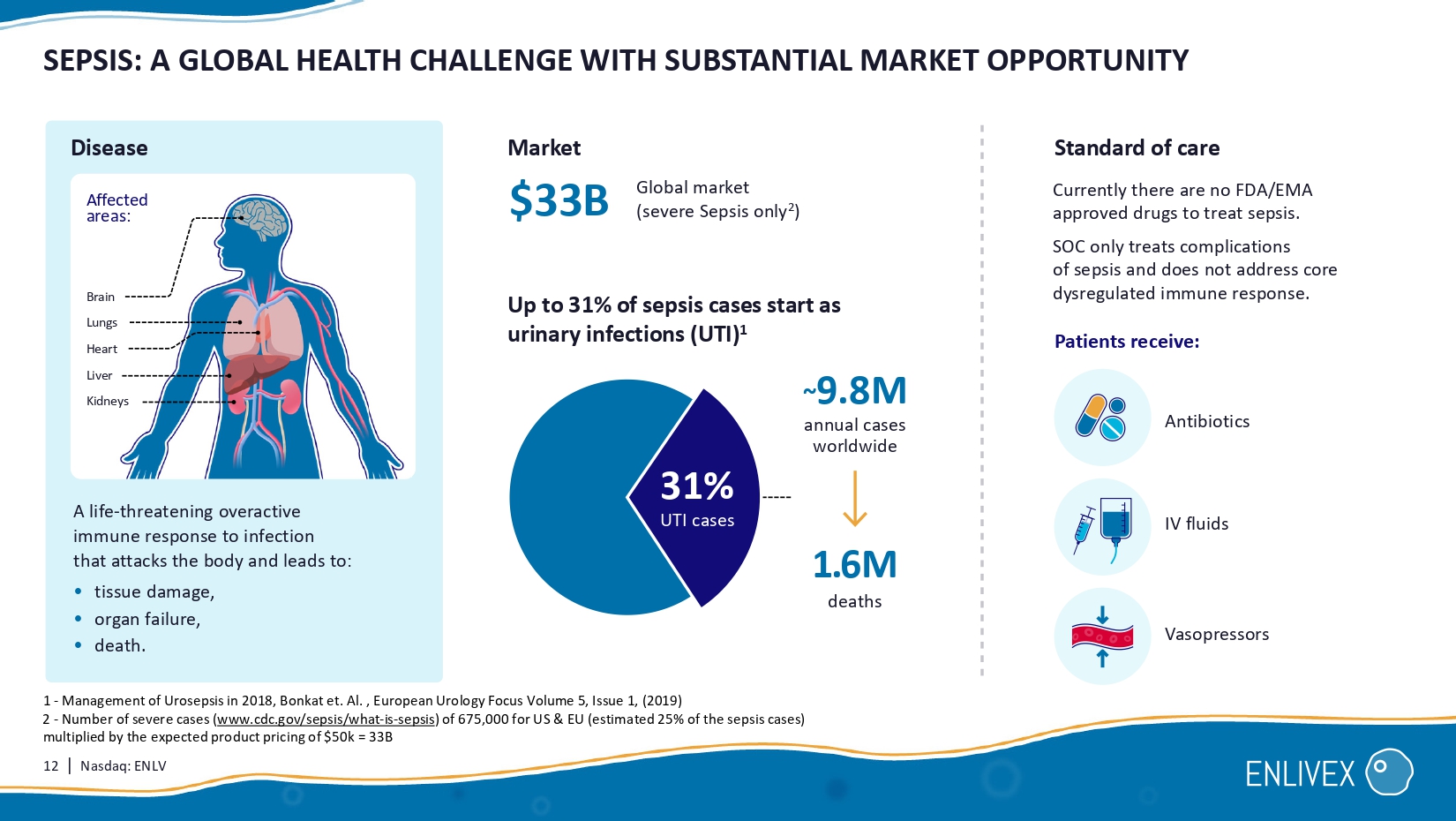 SEPSIS: A GLOBAL HEALTH CHALLENGE WITH SUBSTANTIAL MARKET OPPORTUNITY

Disease

Affected areas:

Brain
Lungs
Heart
Liver
Kidneys

A life-threatening overactive immune response to infection that attacks the body and leads to:

• tissue damage,
• organ failure,
• death.

Market

$33B Global market (severe Sepsis only$^{2}$)

Up to 31% of sepsis cases start as urinary infections (UTI)$^{1}$

31%
UTI cases

~9.8M
annual cases worldwide

1.6M
deaths

Standard of care

Currently there are no FDA/EMA approved drugs to treat sepsis.

SOC only treats complications of sepsis and does not address core dysregulated immune response.

Patients receive:

Antibiotics

IV fluids

Vasopressors

1 - Management of Urosepsis in 2018, Bonkat et. Al. , European Urology Focus Volume 5, Issue 1, (2019)
2 - Number of severe cases (www.cdc.gov/sepsis/what-is-sepsis) of 675,000 for US & EU (estimated 25% of the sepsis cases) multiplied by the expected product pricing of $50k = 33B

12 | Nasdaq: ENLV

ENLIVEX